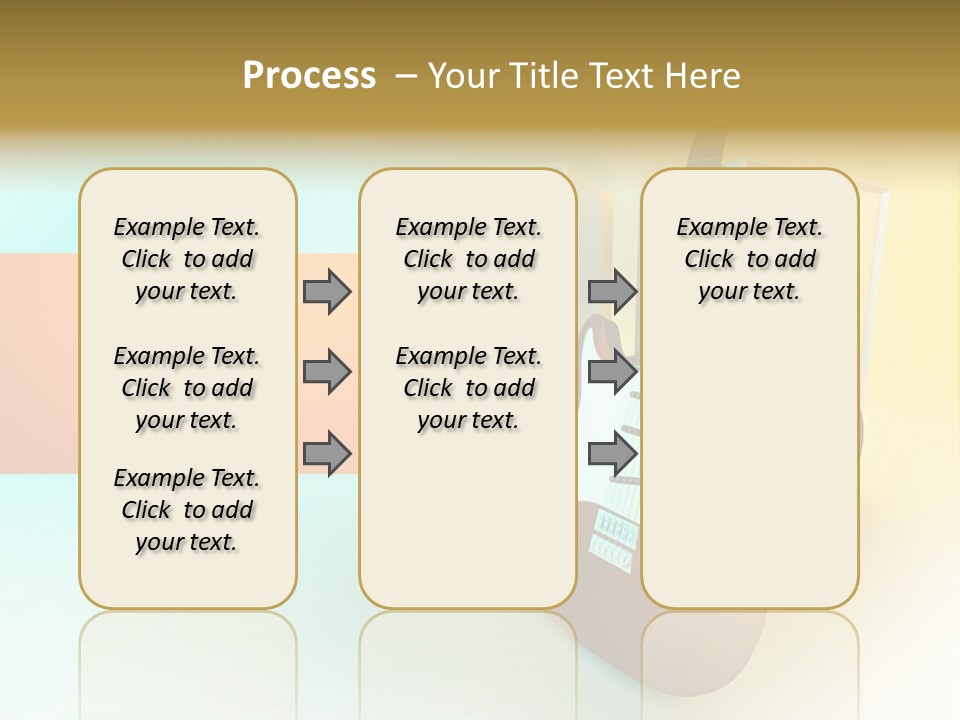 Process – Your Title Text Here

Example Text. Click to add your text.

Example Text. Click to add your text.

Example Text. Click to add your text.

Example Text. Click to add your text.

Example Text. Click to add your text.

Example Text. Click to add your text.